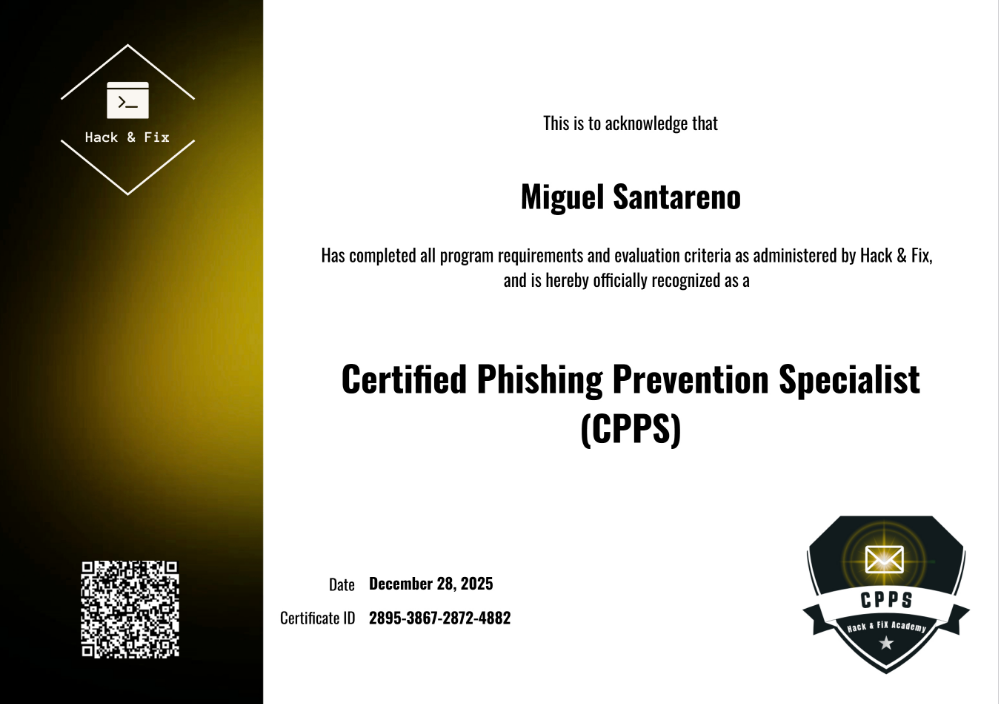 Hack & Fix

This is to acknowledge that

Miguel Santareno

Has completed all program requirements and evaluation criteria as administered by Hack & Fix, and is hereby officially recognized as a

Certified Phishing Prevention Specialist (CPPS)

Date December 28, 2025

Certificate ID 2895-3867-2872-4882

CPPS

Hack & Fix Academy